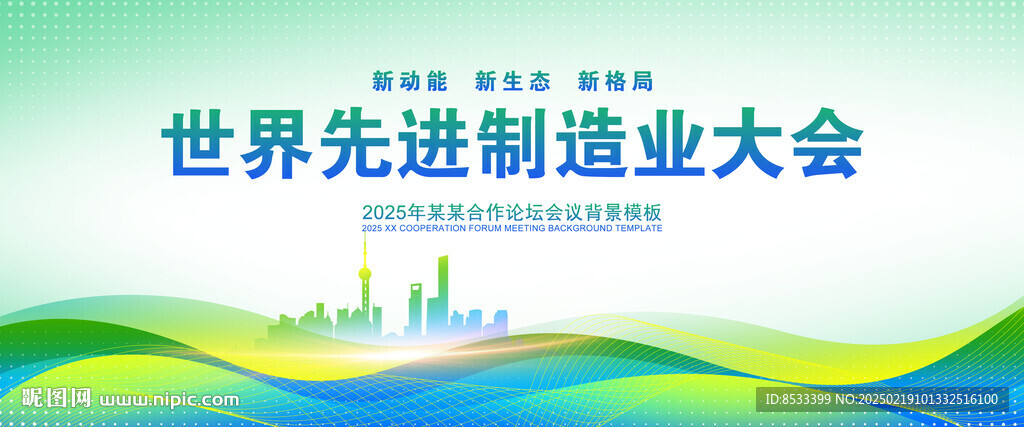 新动能 新生态 新格局

世界先进制造业大会

2025年某某合作论坛会议背景模板

2025 XX COOPERATION FORUM MEETING BACKGROUND TEMPLATE

昵图网 www.nipic.com

ID:8533399 NO:20250219101332516100